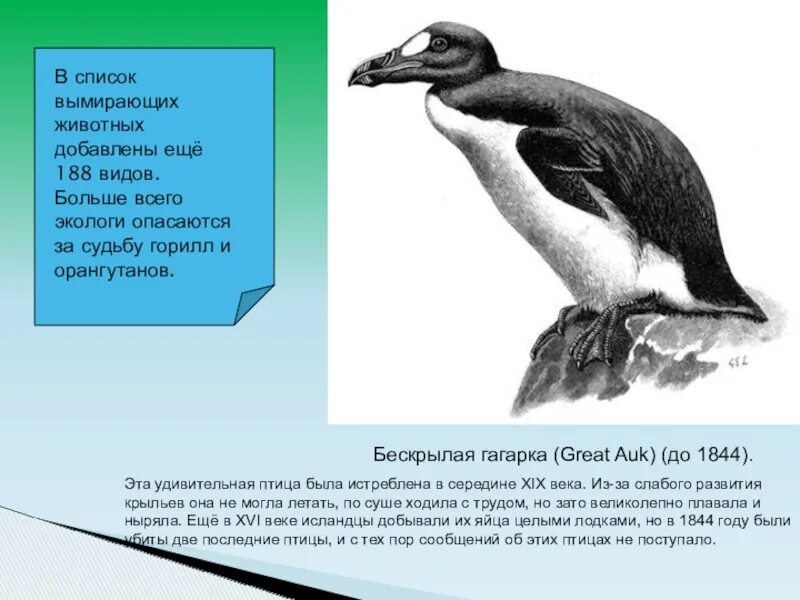 В список вымирающих животных добавлены ещё 188 видов. Больше всего экологи опасаются за судьбу горилл и орангутанов.

Бескрылая гагарка (Great Auk) (до 1844).

Эта удивительная птица была истреблена в середине XIX века. Из-за слабого развития крыльев она не могла летать, по суше ходила с трудом, но зато великолепно плавала и ныряла. Ещё в XVI веке исландцы добывали их яйца целыми лодками, но в 1844 году были убиты две последние птицы, и с тех пор сообщений об этих птицах не поступало.